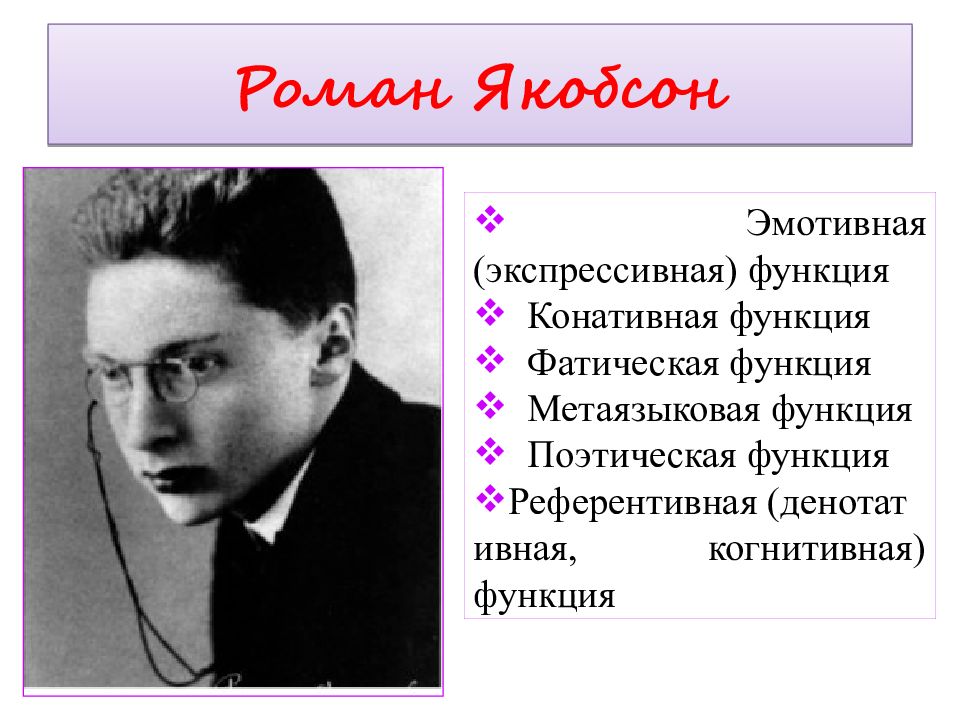 Роман Якобсон

❖ Эмотивная (экспрессивная) функция
❖ Конативная функция
❖ Фатическая функция
❖ Метаязыковая функция
❖ Поэтическая функция
❖ Референтивная (денотат ивная, когнитивная) функция